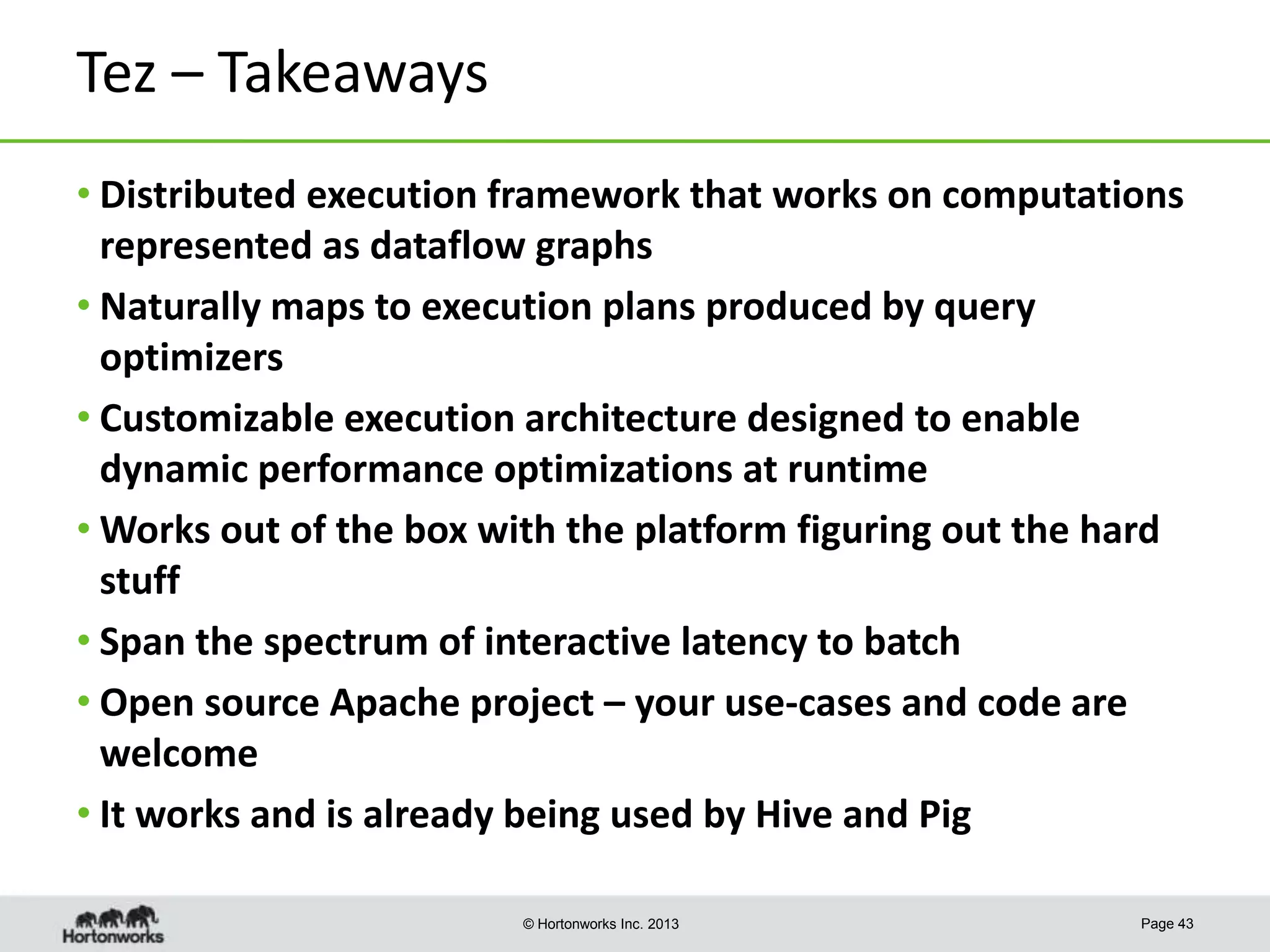 Tez – Takeaways

• Distributed execution framework that works on computations represented as dataflow graphs
• Naturally maps to execution plans produced by query optimizers
• Customizable execution architecture designed to enable dynamic performance optimizations at runtime
• Works out of the box with the platform figuring out the hard stuff
• Span the spectrum of interactive latency to batch
• Open source Apache project – your use-cases and code are welcome
• It works and is already being used by Hive and Pig

Hortonworks

© Hortonworks Inc. 2013

Page 43